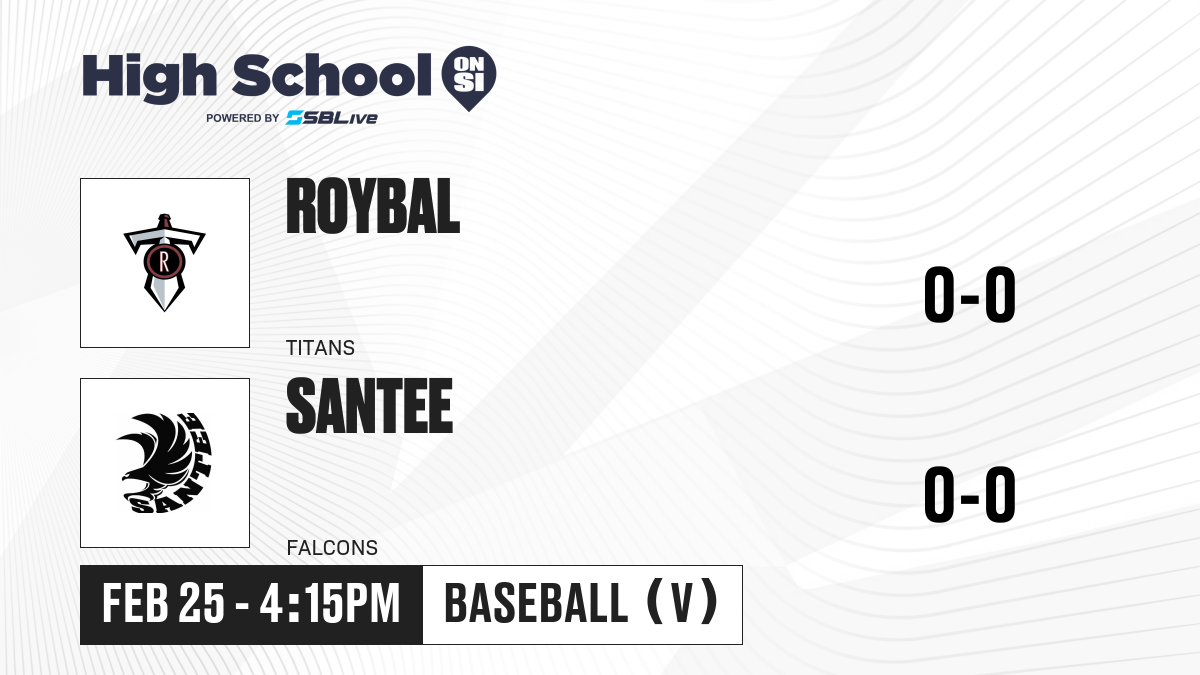 High School ON SI
POWERED BY SBLive

R

ROYBAL

TITANS

0-0

SANTEE

SANTEE

FALCONS

0-0

FEB 25 - 4:15PM

BASEBALL (V)